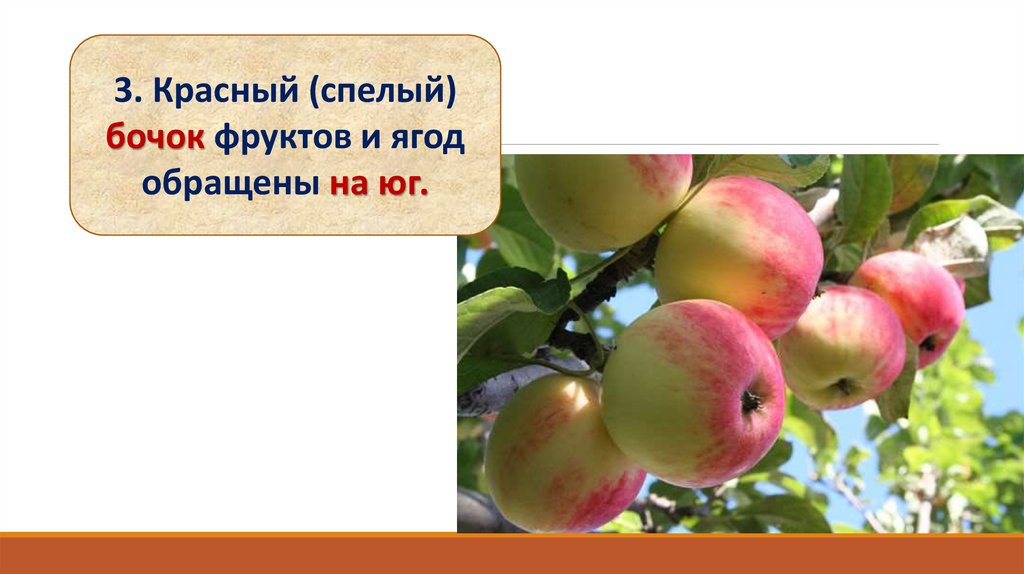 3. Красный (спелый) бочок фруктов и ягод обращены на юг.